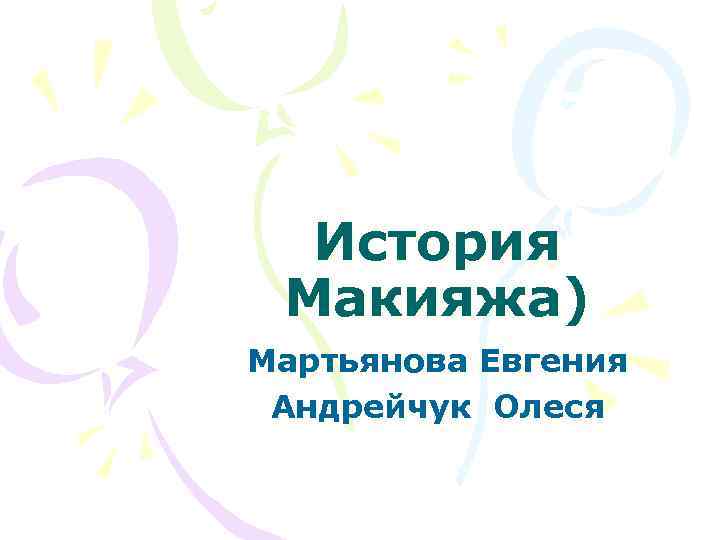 История Макияжа)

Мартьянова Евгения
Андрейчук Олеся